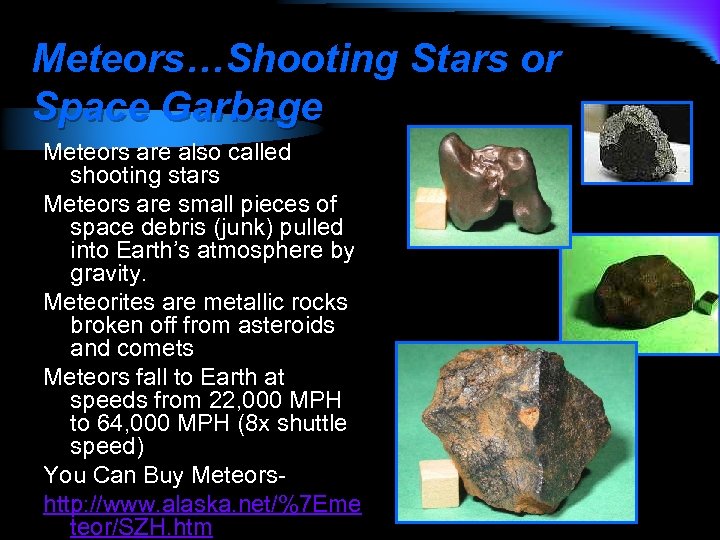 Meteors…Shooting Stars or Space Garbage

Meteors are also called shooting stars

Meteors are small pieces of space debris (junk) pulled into Earth's atmosphere by gravity.

Meteorites are metallic rocks broken off from asteroids and comets

Meteors fall to Earth at speeds from 22,000 MPH to 64,000 MPH (8x shuttle speed)

You Can Buy Meteors-
http://www.alaska.net/%7Emeteor/SZH.htm